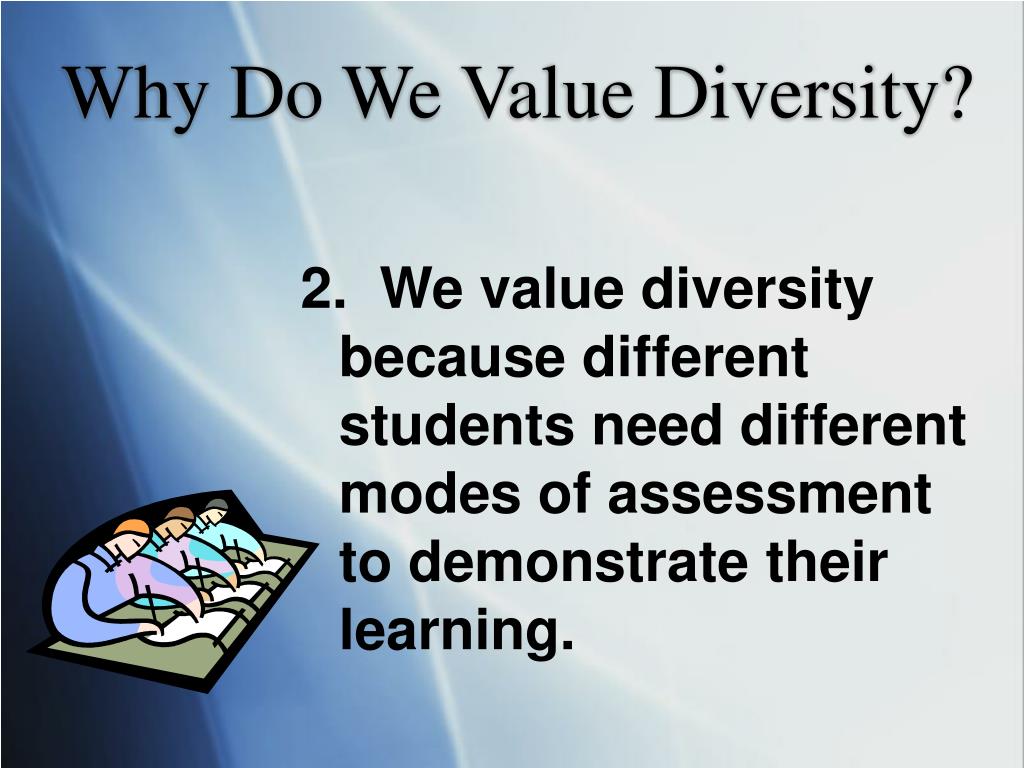 Why Do We Value Diversity?

2. We value diversity because different students need different modes of assessment to demonstrate their learning.